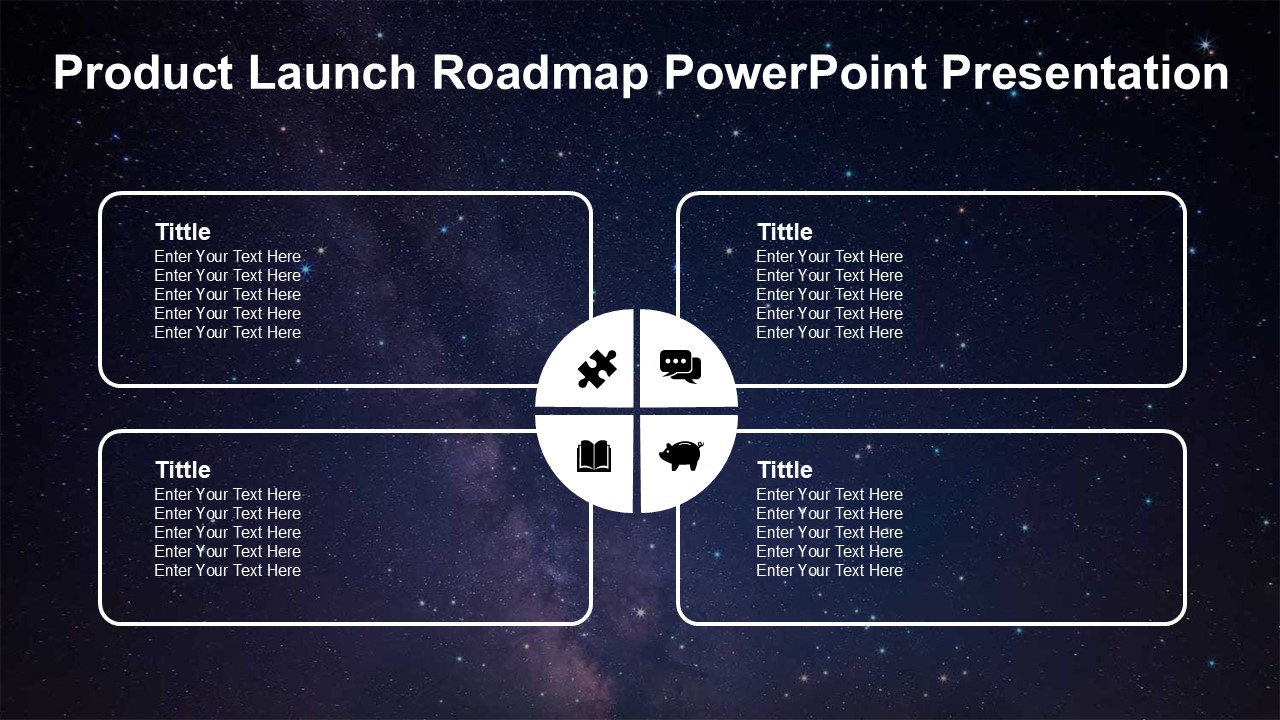 Product Launch Roadmap PowerPoint Presentation

Tittle
Enter Your Text Here
Enter Your Text Here
Enter Your Text Here
Enter Your Text Here
Enter Your Text Here

Tittle
Enter Your Text Here
Enter Your Text Here
Enter Your Text Here
Enter Your Text Here
Enter Your Text Here

Tittle
Enter Your Text Here
Enter Your Text Here
Enter Your Text Here
Enter Your Text Here
Enter Your Text Here

Tittle
Enter Your Text Here
Enter Your Text Here
Enter Your Text Here
Enter Your Text Here
Enter Your Text Here